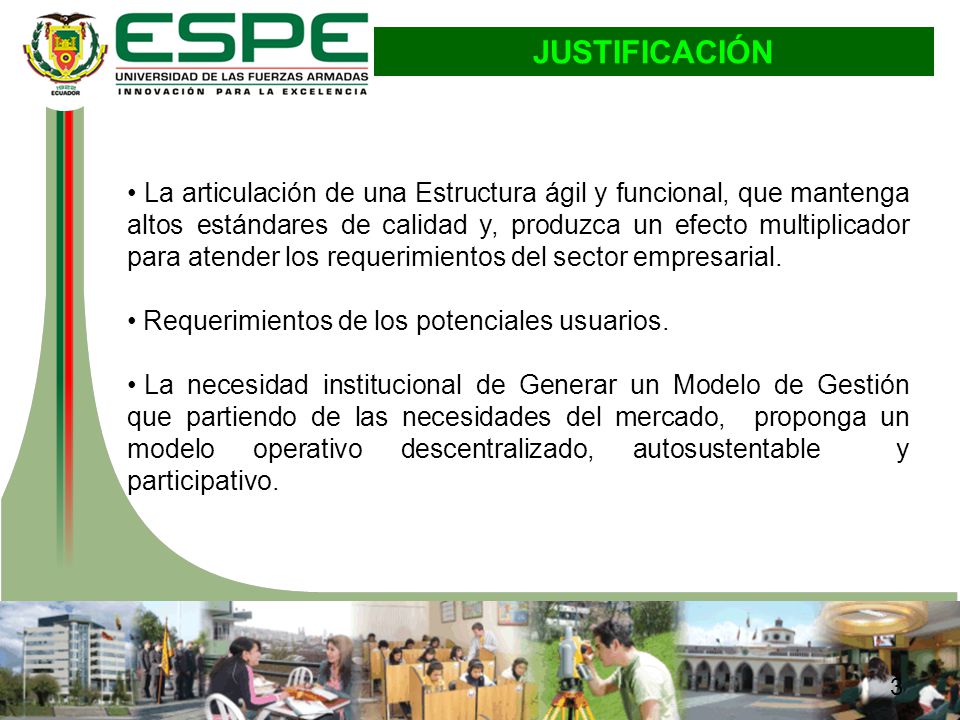 ECUADOR

ESPE
UNIVERSIDAD DE LAS FUERZAS ARMADAS
INNOVACIÓN PARA LA EXCELENCIA

JUSTIFICACIÓN

• La articulación de una Estructura ágil y funcional, que mantenga altos estándares de calidad y, produzca un efecto multiplicador para atender los requerimientos del sector empresarial.

• Requerimientos de los potenciales usuarios.

• La necesidad institucional de Generar un Modelo de Gestión que partiendo de las necesidades del mercado, proponga un modelo operativo descentralizado, autosustentable y participativo.

3